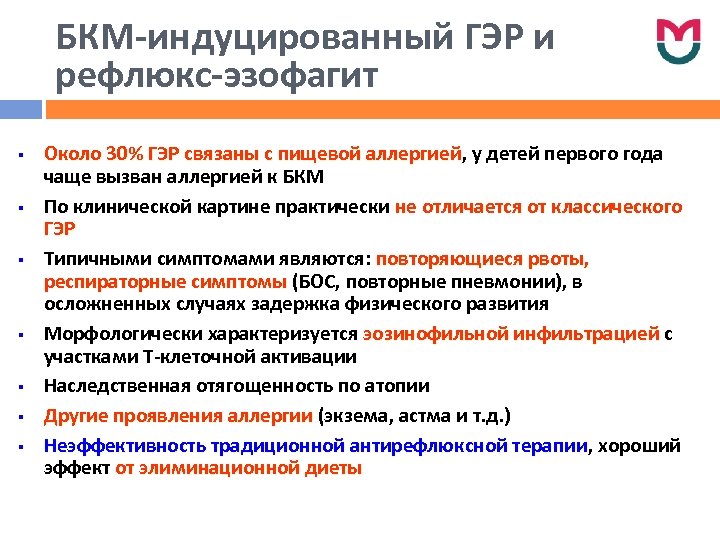 БКМ-индуцированный ГЭР и рефлюкс-эзофагит

▪ Около 30% ГЭР связаны с пищевой аллергией, у детей первого года чаще вызван аллергией к БКМ

▪ По клинической картине практически не отличается от классического ГЭР

▪ Типичными симптомами являются: повторяющиеся рвоты, респираторные симптомы (БОС, повторные пневмонии), в осложненных случаях задержка физического развития

▪ Морфологически характеризуется эозинофильной инфильтрацией с участками Т-клеточной активации

▪ Наследственная отягощенность по атопии

▪ Другие проявления аллергии (экзема, астма и т.д.)

▪ Неэффективность традиционной антирефлюксной терапии, хороший эффект от элиминационной диеты